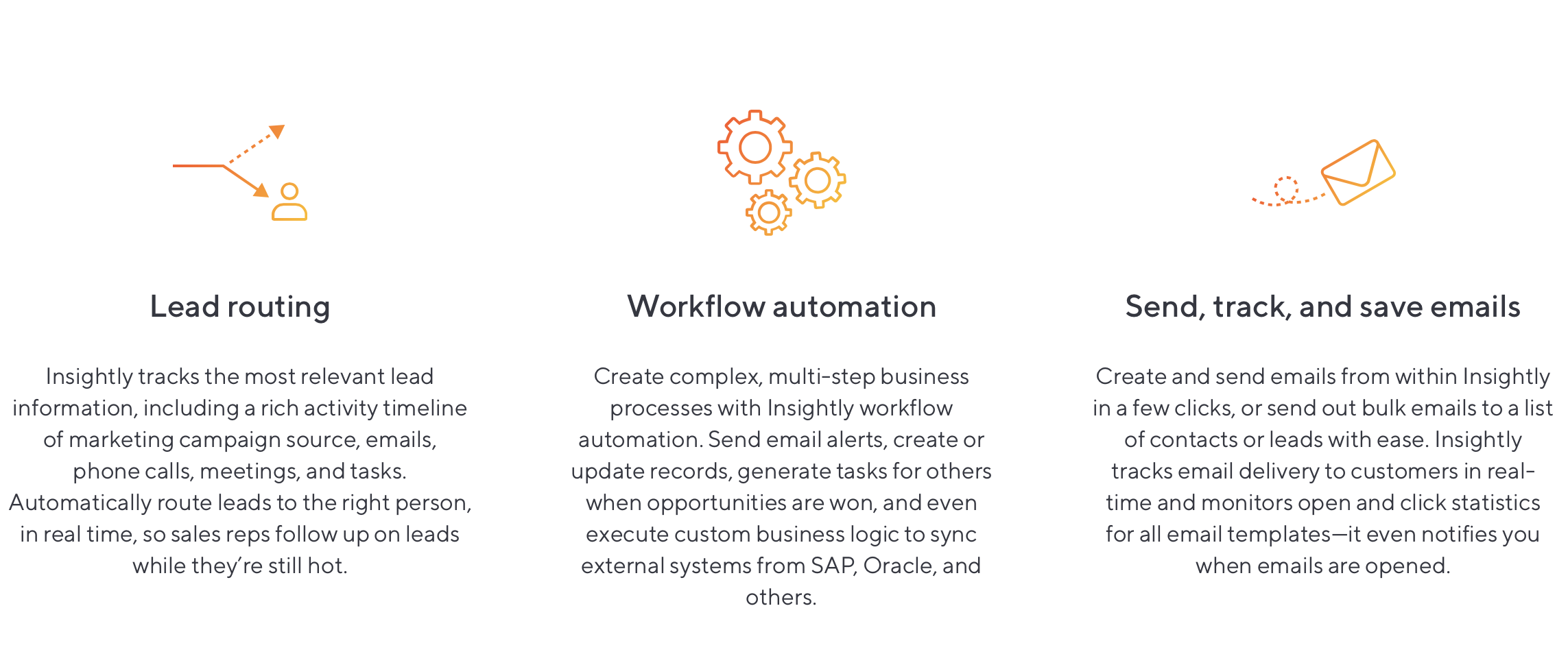 Lead routing

Insightly tracks the most relevant lead information, including a rich activity timeline of marketing campaign source, emails, phone calls, meetings, and tasks. Automatically route leads to the right person, in real time, so sales reps follow up on leads while they're still hot.

Workflow automation

Create complex, multi-step business processes with Insightly workflow automation. Send email alerts, create or update records, generate tasks for others when opportunities are won, and even execute custom business logic to sync external systems from SAP, Oracle, and others.

Send, track, and save emails

Create and send emails from within Insightly in a few clicks, or send out bulk emails to a list of contacts or leads with ease. Insightly tracks email delivery to customers in real-time and monitors open and click statistics for all email templates—it even notifies you when emails are opened.